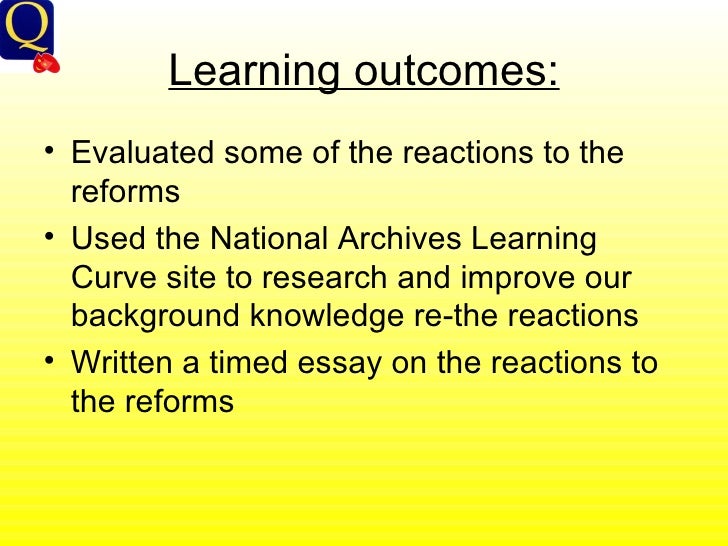 Q

Learning outcomes:

• Evaluated some of the reactions to the reforms
• Used the National Archives Learning Curve site to research and improve our background knowledge re-the reactions
• Written a timed essay on the reactions to the reforms